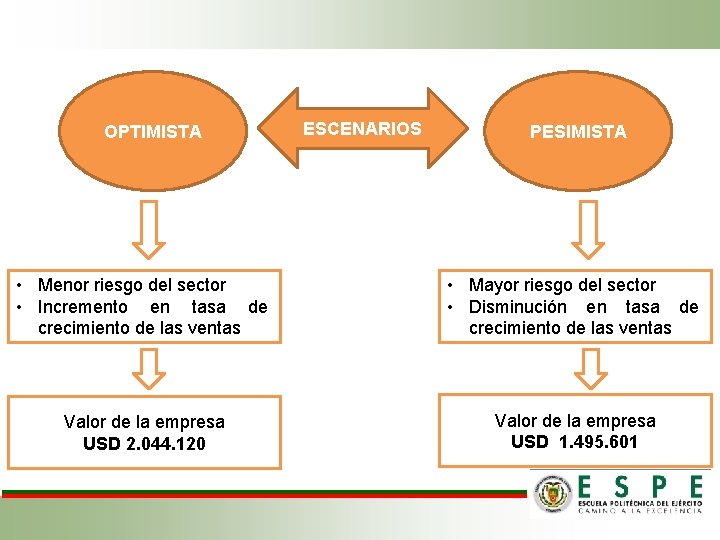 OPTIMISTA

ESCENARIOS

PESIMISTA

• Menor riesgo del sector
• Incremento en tasa de crecimiento de las ventas

Valor de la empresa
USD 2.044.120

• Mayor riesgo del sector
• Disminución en tasa de crecimiento de las ventas

Valor de la empresa
USD 1.495.601

ESPE
ESCUELA POLITÉCNICA DEL EJÉRCITO
CAMINO A LA EXCELENCIA